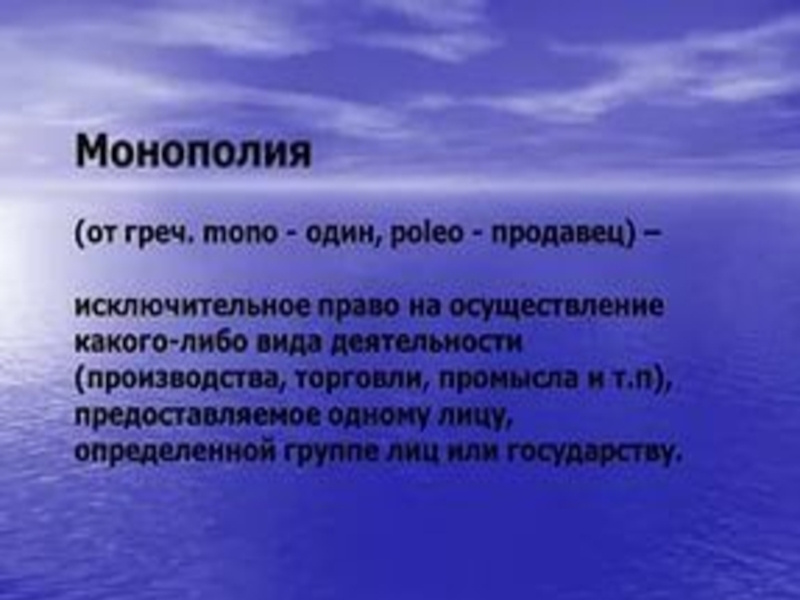 Монополия

(от греч. mono - один, poleo - продавец) –

исключительное право на осуществление какого-либо вида деятельности (производства, торговли, промысла и т.п), предоставляемое одному лицу, определенной группе лиц или государству.